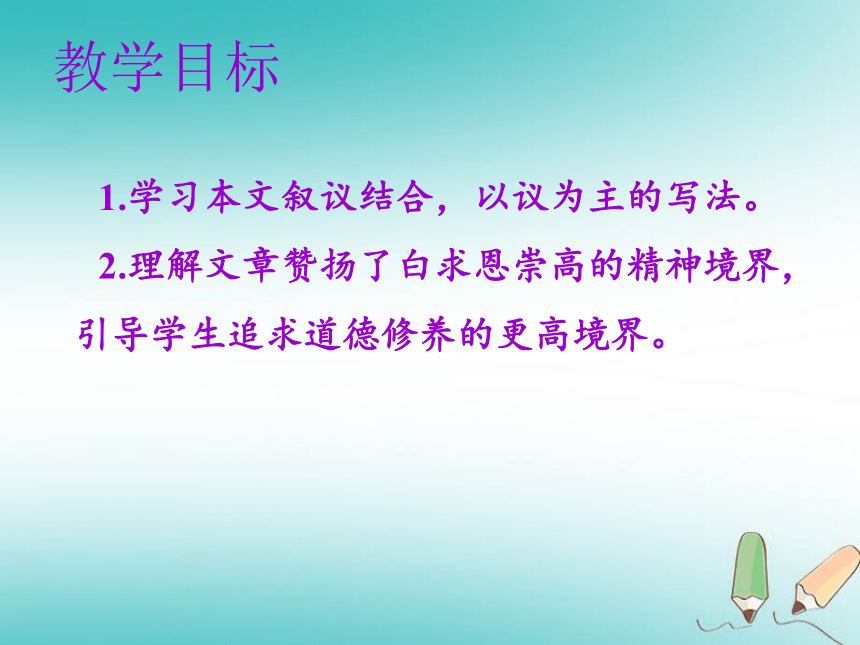 教学目标

1.学习本文叙议结合，以议为主的写法。

2.理解文章赞扬了白求恩崇高的精神境界，引导学生追求道德修养的更高境界。